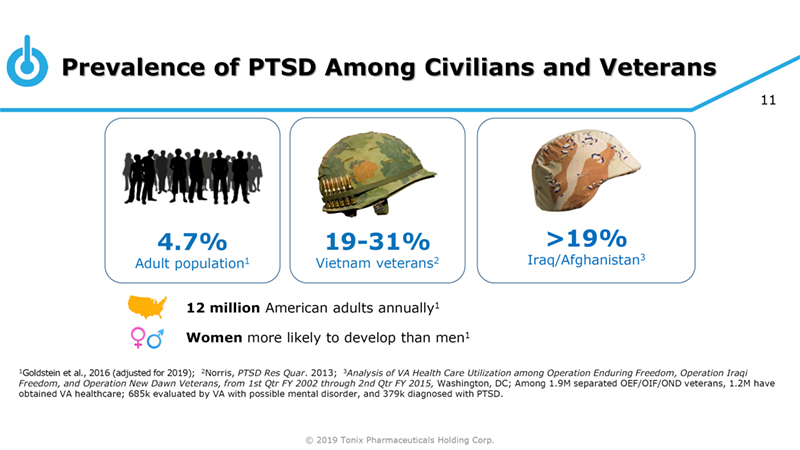 Prevalence of PTSD Among Civilians and Veterans

11

4.7%
Adult population$^1$

19-31%
Vietnam veterans$^2$

>19%
Iraq/Afghanistan$^3$

12 million American adults annually$^1$

Women more likely to develop than men$^1$

$^1$Goldstein et al., 2016 (adjusted for 2019); $^2$Norris, PTSD Res Quar. 2013; $^3$Analysis of VA Health Care Utilization among Operation Enduring Freedom, Operation Iraqi Freedom, and Operation New Dawn Veterans, from 1st Qtr FY 2002 through 2nd Qtr FY 2015, Washington, DC; Among 1.9M separated OEF/OIF/OND veterans, 1.2M have obtained VA healthcare; 685k evaluated by VA with possible mental disorder, and 379k diagnosed with PTSD.

© 2019 Tonix Pharmaceuticals Holding Corp.